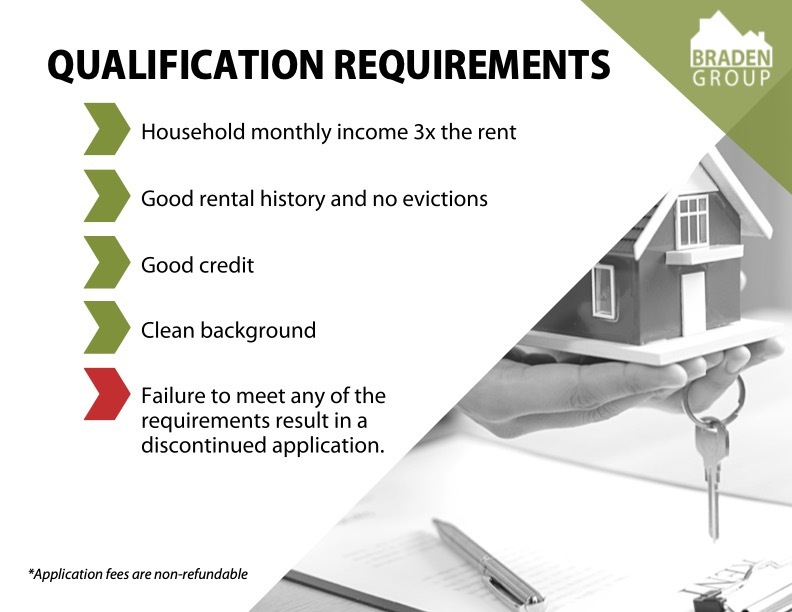 QUALIFICATION REQUIREMENTS

BRADEN GROUP

Household monthly income 3x the rent

Good rental history and no evictions

Good credit

Clean background

Failure to meet any of the requirements result in a discontinued application.

*Application fees are non-refundable